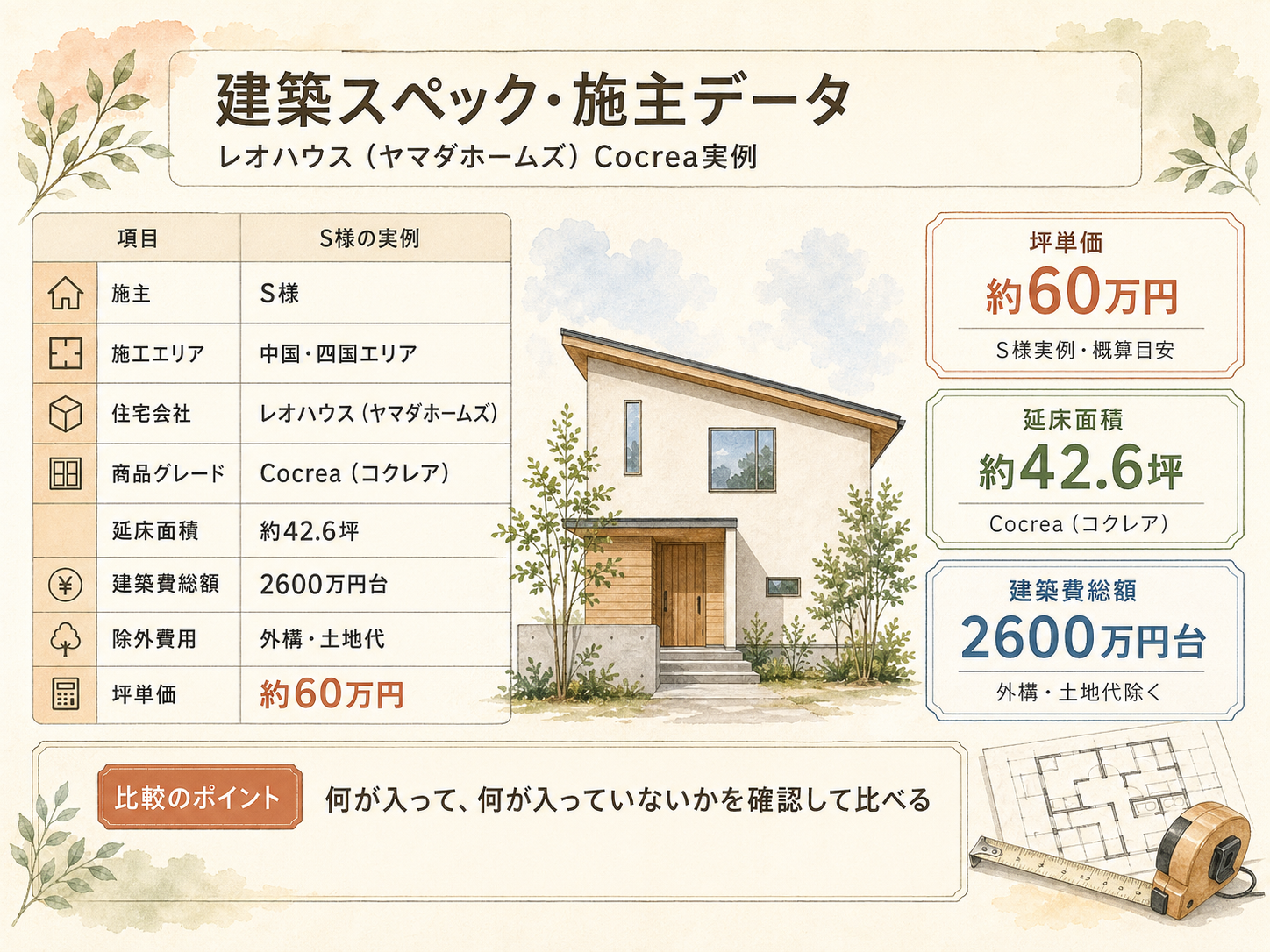 建築スペック・施主データ
レオハウス（ヤマダホームズ）Cocrea実例

| 項目 | S様の実例 |
|---|---|
| 施主 | S様 |
| 施工エリア | 中国・四国エリア |
| 住宅会社 | レオハウス（ヤマダホームズ） |
| 商品グレード | Cocrea（コクレア） |
| 延床面積 | 約42.6坪 |
| 建築費総額 | 2600万円台 |
| 除外費用 | 外構・土地代 |
| 坪単価 | 約60万円 |

坪単価
約60万円
S様実例・概算目安

延床面積
約42.6坪
Cocrea（コクレア）

建築費総額
2600万円台
外構・土地代除く

比較のポイント
何が入って、何が入っていないかを確認して比べる